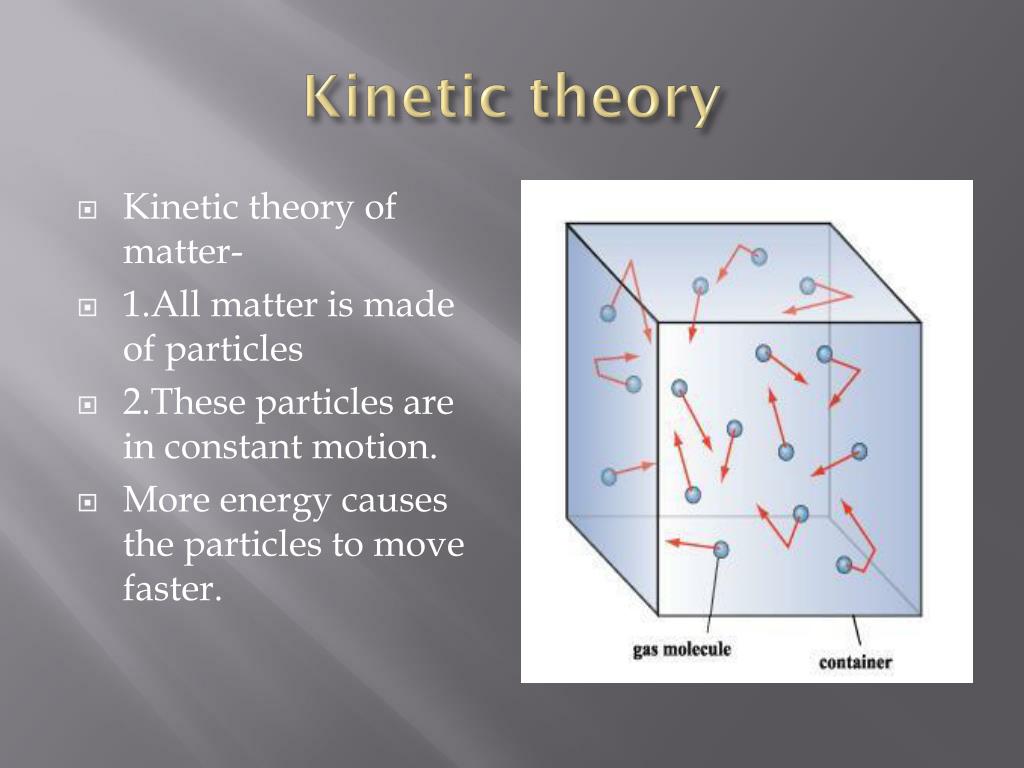 Kinetic theory

Kinetic theory of matter-

1.All matter is made of particles

2.These particles are in constant motion.

More energy causes the particles to move faster.

gas molecule

container